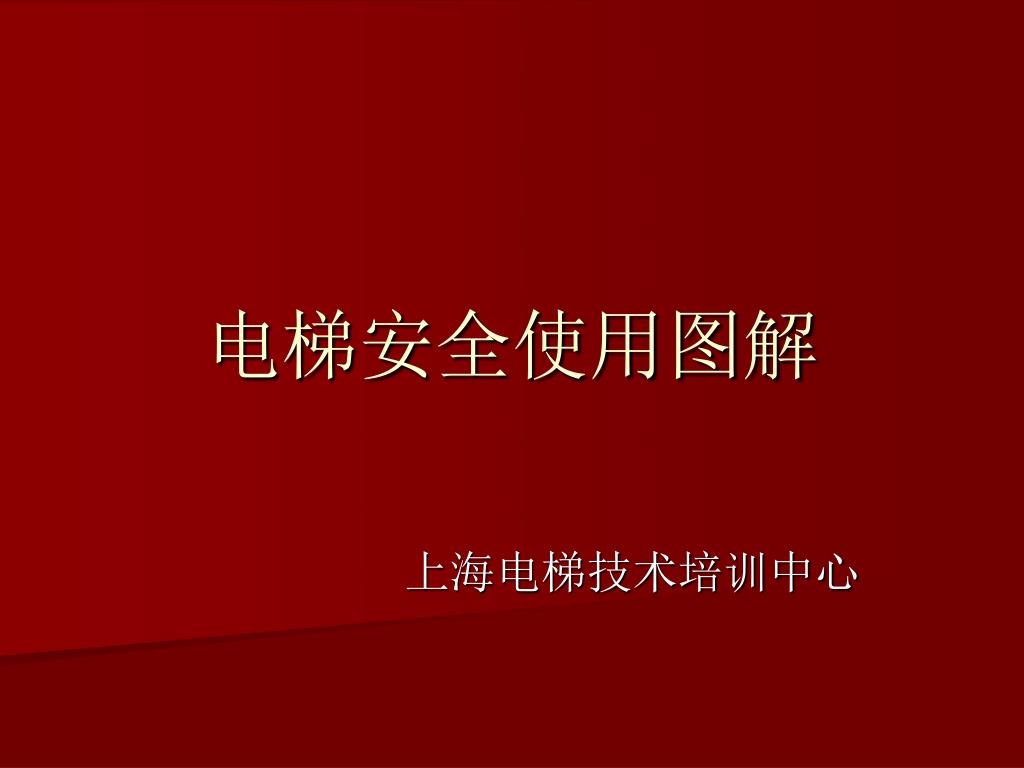 电梯安全使用图解

上海电梯技术培训中心